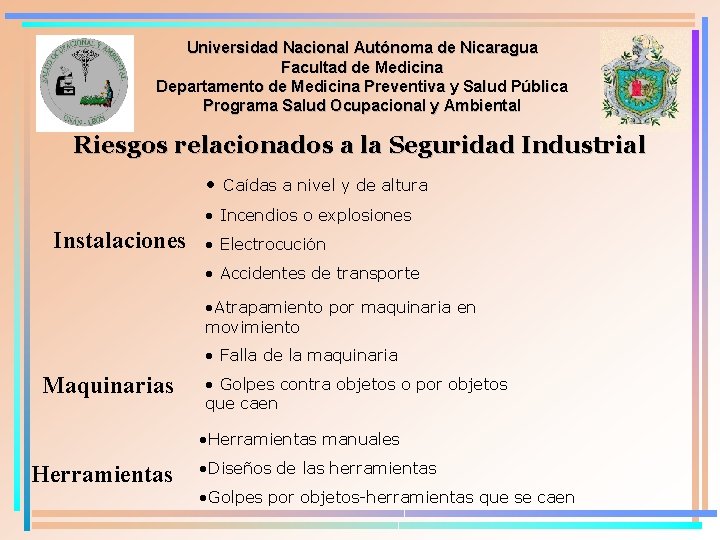 SALUD OCUPACIONAL Y AMBIENTAL
UNAN - LEON

Universidad Nacional Autónoma de Nicaragua
Facultad de Medicina
Departamento de Medicina Preventiva y Salud Pública
Programa Salud Ocupacional y Ambiental

Riesgos relacionados a la Seguridad Industrial

Instalaciones
• Caídas a nivel y de altura
• Incendios o explosiones
• Electrocución
• Accidentes de transporte

Maquinarias
•Atrapamiento por maquinaria en movimiento
• Falla de la maquinaria
• Golpes contra objetos o por objetos que caen

Herramientas
•Herramientas manuales
•Diseños de las herramientas
•Golpes por objetos-herramientas que se caen